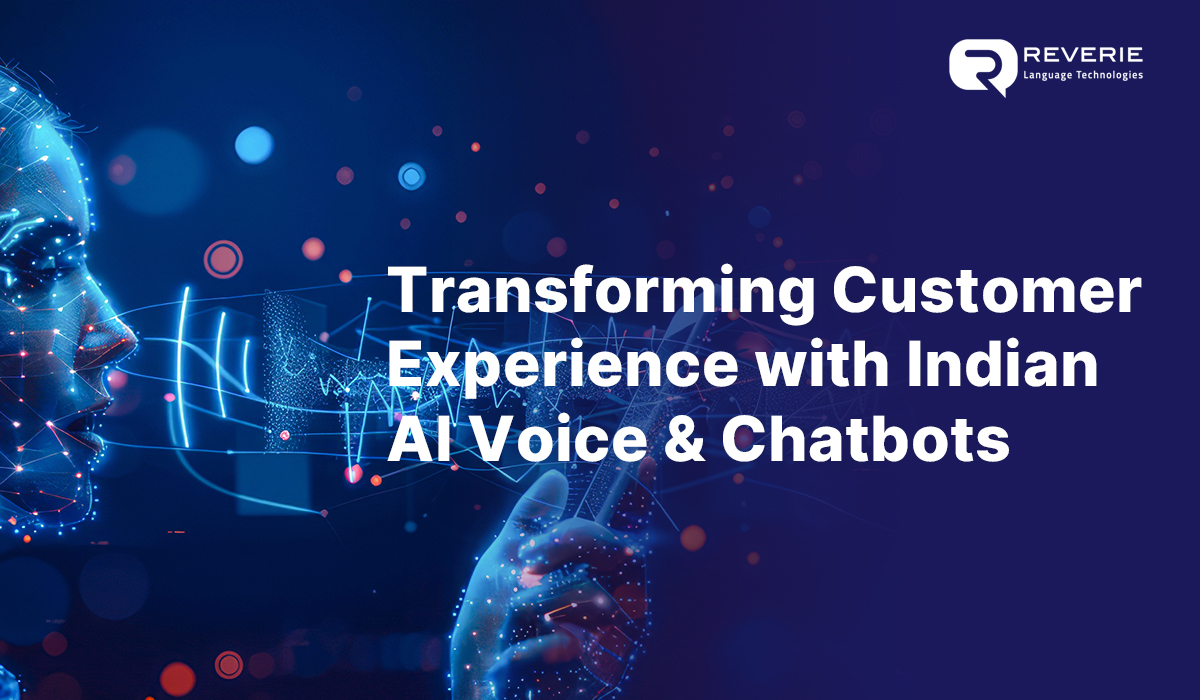 REVERIE
Language Technologies

Transforming Customer Experience with Indian AI Voice & Chatbots